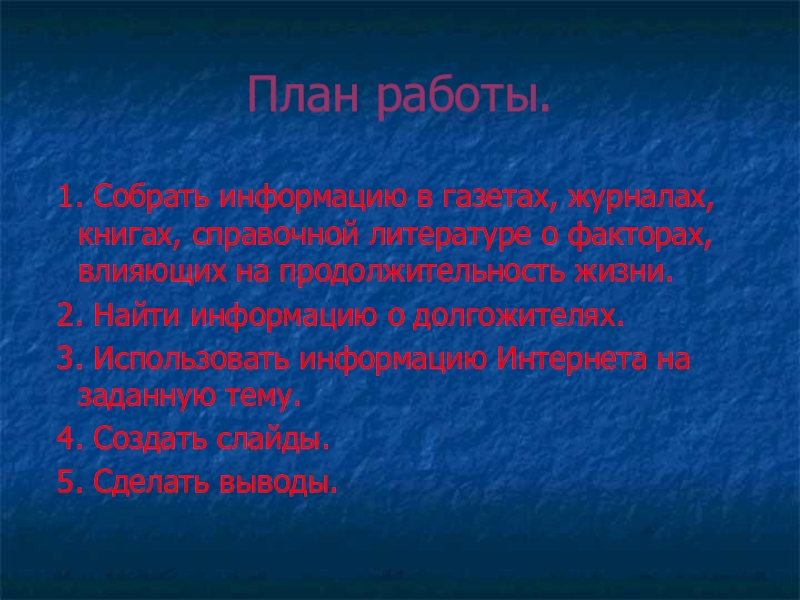 План работы.

1. Собрать информацию в газетах, журналах, книгах, справочной литературе о факторах, влияющих на продолжительность жизни.

2. Найти информацию о долгожителях.

3. Использовать информацию Интернета на заданную тему.

4. Создать слайды.

5. Сделать выводы.